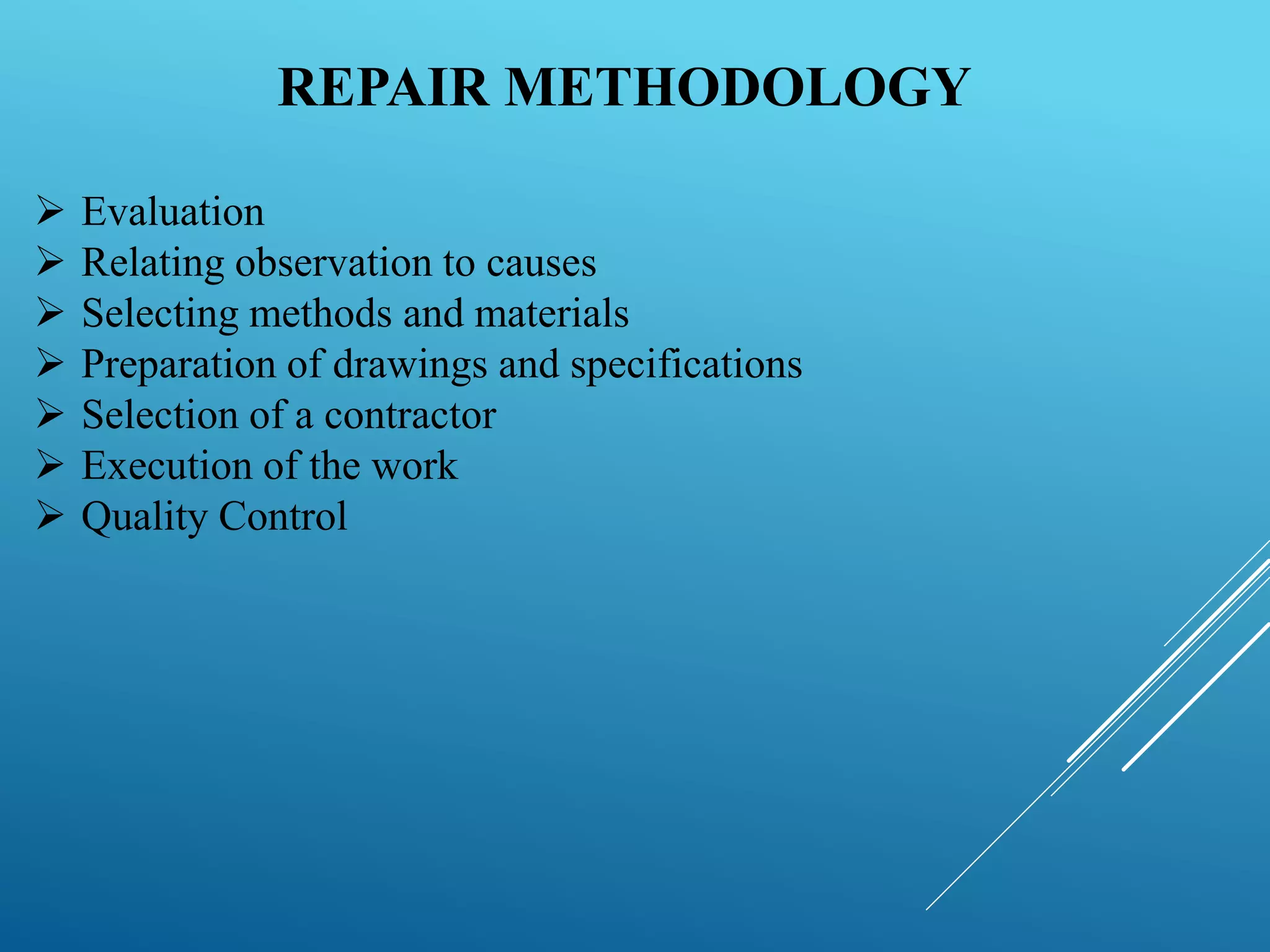 REPAIR METHODOLOGY

➢ Evaluation
➢ Relating observation to causes
➢ Selecting methods and materials
➢ Preparation of drawings and specifications
➢ Selection of a contractor
➢ Execution of the work
➢ Quality Control